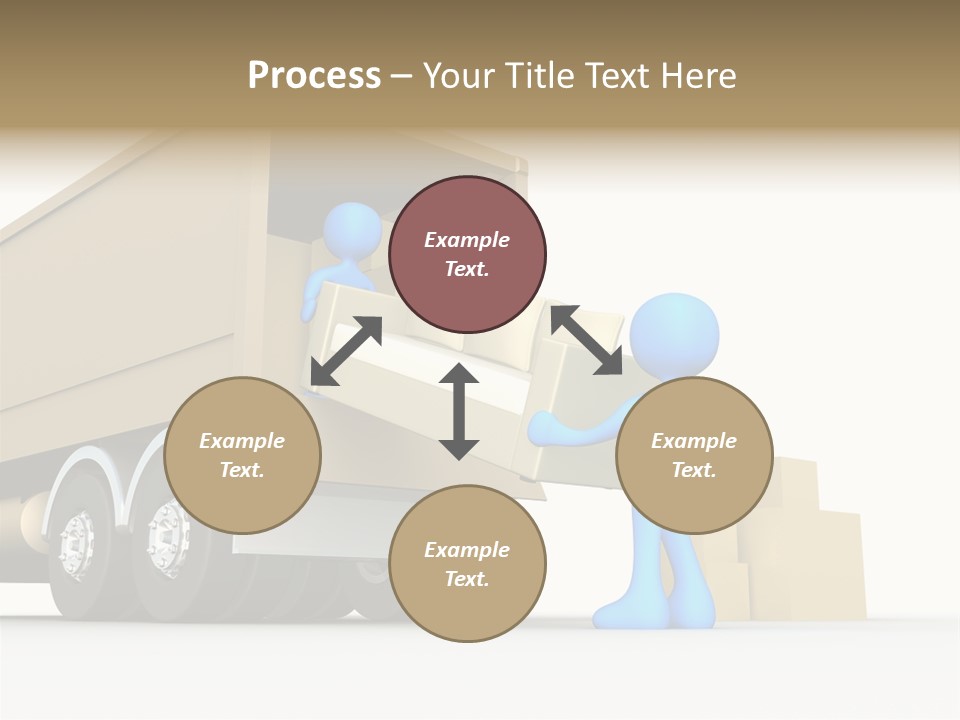 Process – Your Title Text Here

Example Text.

Example Text.

Example Text.

Example Text.